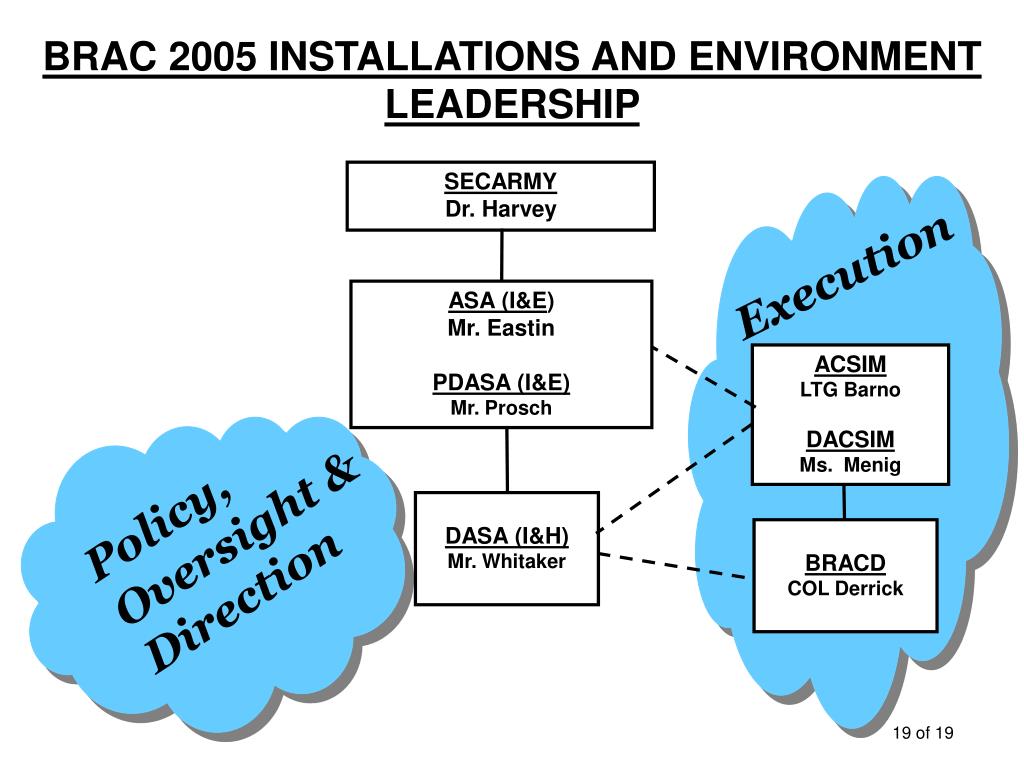 BRAC 2005 INSTALLATIONS AND ENVIRONMENT LEADERSHIP

SECARMY
Dr. Harvey

ASA (I&E)
Mr. Eastin

PDASA (I&E)
Mr. Prosch

DASA (I&H)
Mr. Whitaker

Policy, Oversight & Direction

Execution

ACSIM
LTG Barno

DACSIM
Ms. Menig

BRACD
COL Derrick

19 of 19